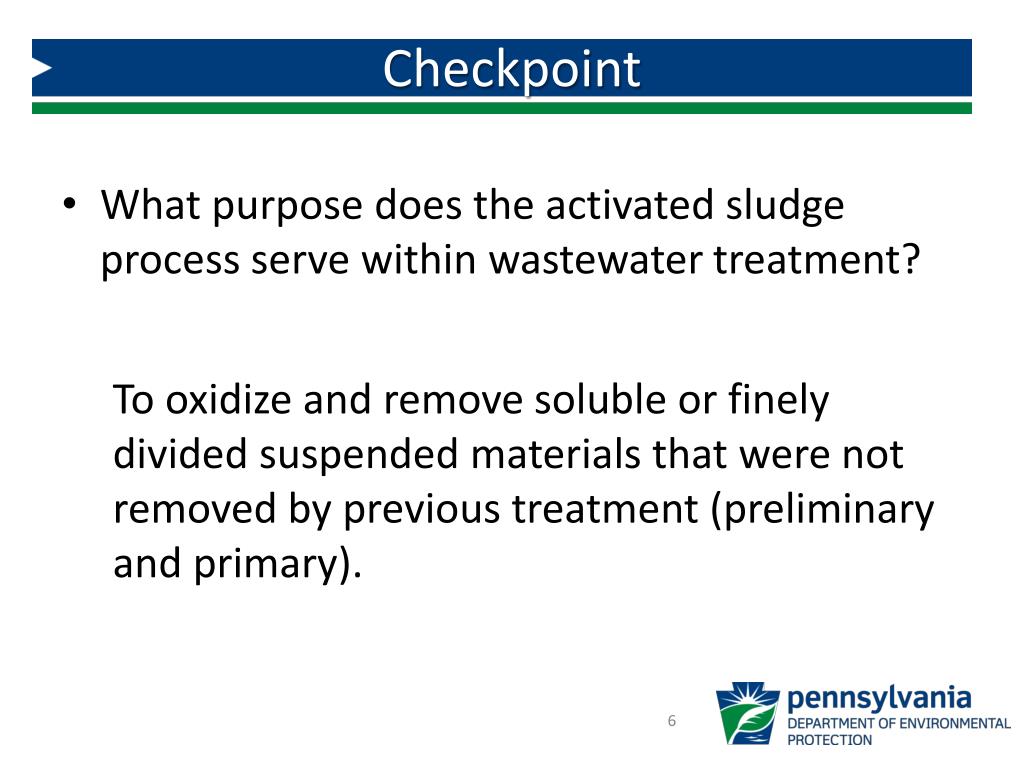 Checkpoint

• What purpose does the activated sludge process serve within wastewater treatment?

To oxidize and remove soluble or finely divided suspended materials that were not removed by previous treatment (preliminary and primary).

6

pennsylvania
DEPARTMENT OF ENVIRONMENTAL PROTECTION